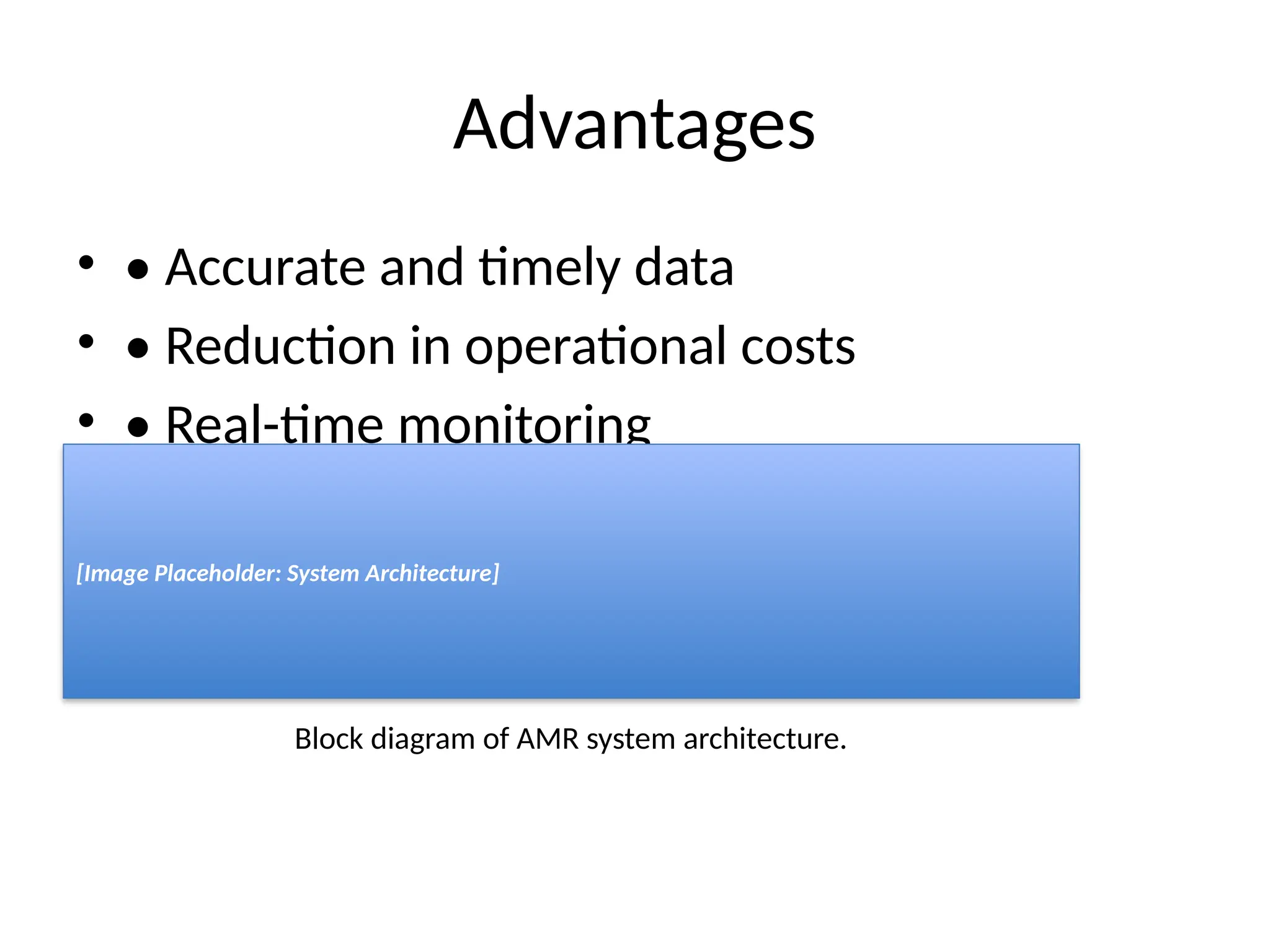 Advantages

• • Accurate and timely data
• • Reduction in operational costs
• • Real-time monitoring

[Image Placeholder: System Architecture]

Block diagram of AMR system architecture.